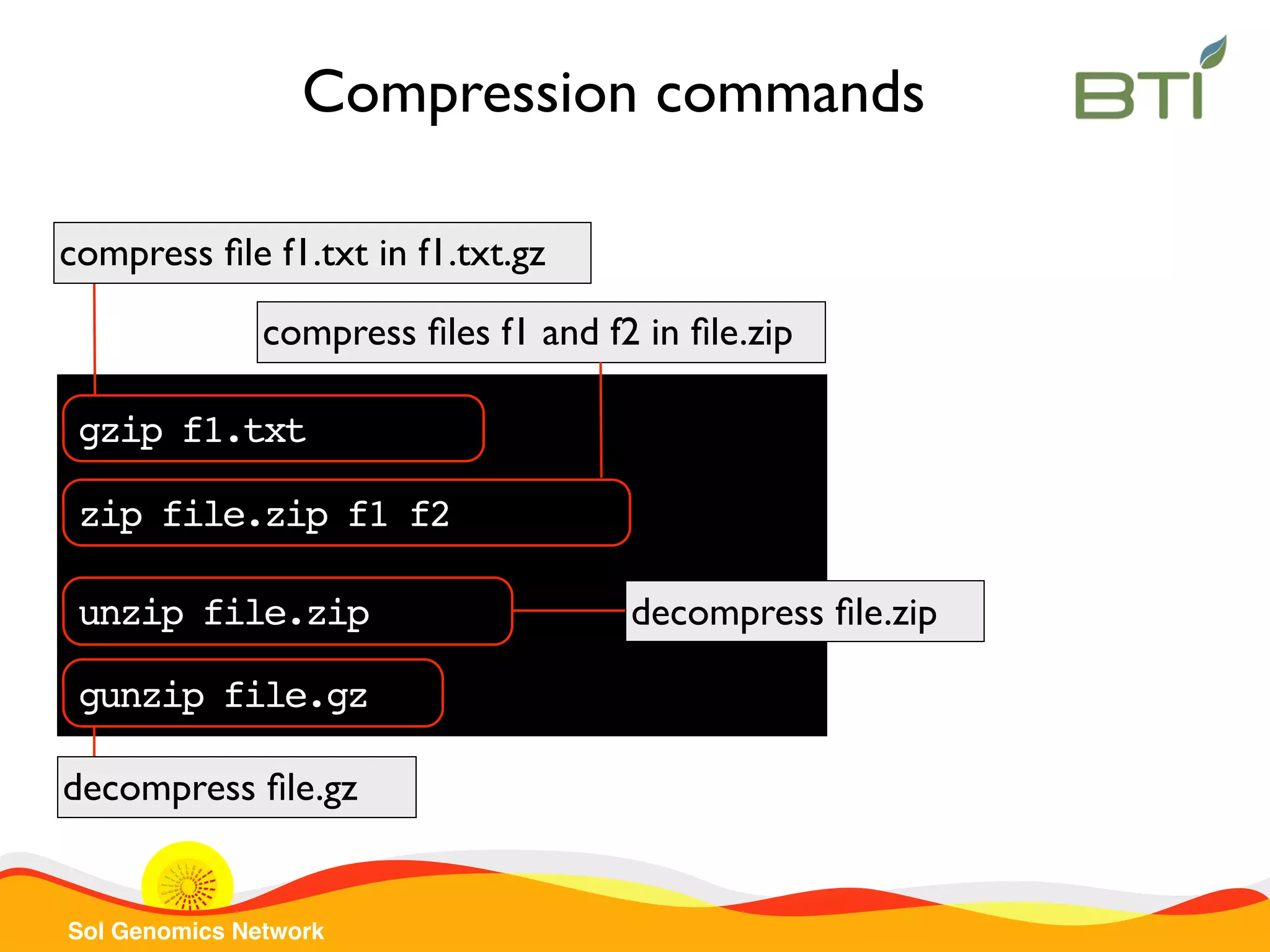 Compression commands

BTI

compress file f1.txt in f1.txt.gz

compress files f1 and f2 in file.zip

gzip f1.txt

zip file.zip f1 f2

unzip file.zip

decompress file.zip

gunzip file.gz

decompress file.gz

Sol Genomics Network